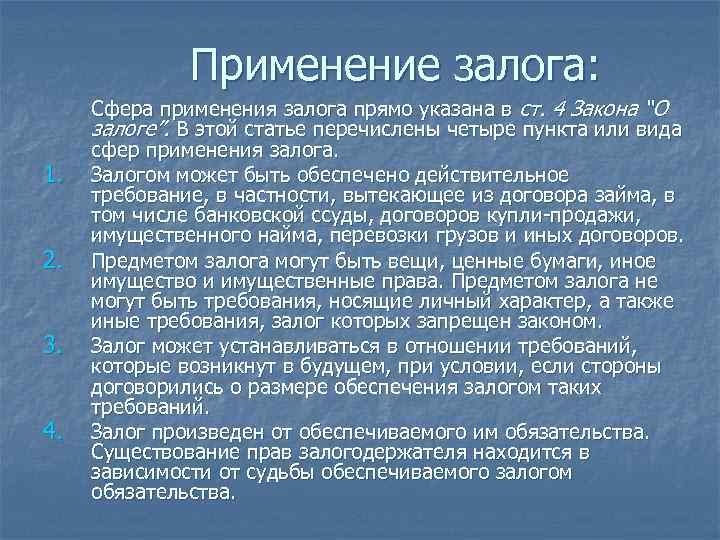 Применение залога:

Сфера применения залога прямо указана в ст. 4 Закона "О залоге". В этой статье перечислены четыре пункта или вида сфер применения залога.

1. Залогом может быть обеспечено действительное требование, в частности, вытекающее из договора займа, в том числе банковской ссуды, договоров купли-продажи, имущественного найма, перевозки грузов и иных договоров.
2. Предметом залога могут быть вещи, ценные бумаги, иное имущество и имущественные права. Предметом залога не могут быть требования, носящие личный характер, а также иные требования, залог которых запрещен законом.
3. Залог может устанавливаться в отношении требований, которые возникнут в будущем, при условии, если стороны договорились о размере обеспечения залогом таких требований.
4. Залог произведен от обеспечиваемого им обязательства. Существование прав залогодержателя находится в зависимости от судьбы обеспечиваемого залогом обязательства.